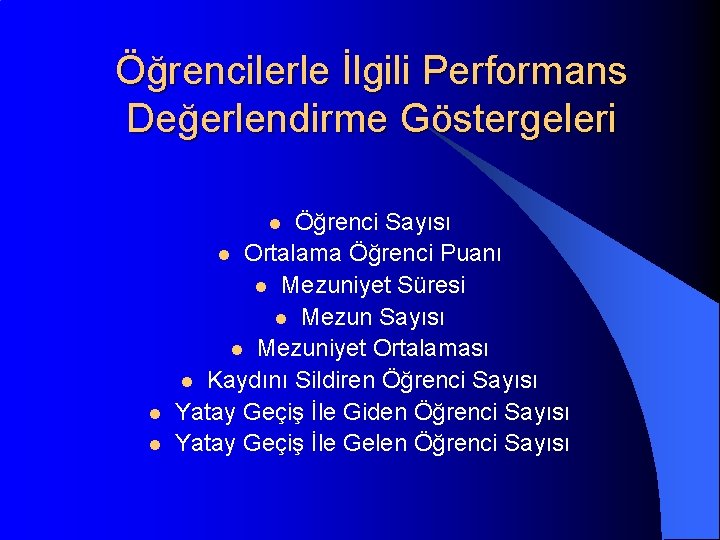 Öğrencilerle İlgili Performans Değerlendirme Göstergeleri

- Öğrenci Sayısı
- Ortalama Öğrenci Puanı
- Mezuniyet Süresi
- Mezun Sayısı
- Mezuniyet Ortalaması
- Kaydını Sildiren Öğrenci Sayısı
- Yatay Geçiş İle Giden Öğrenci Sayısı
- Yatay Geçiş İle Gelen Öğrenci Sayısı